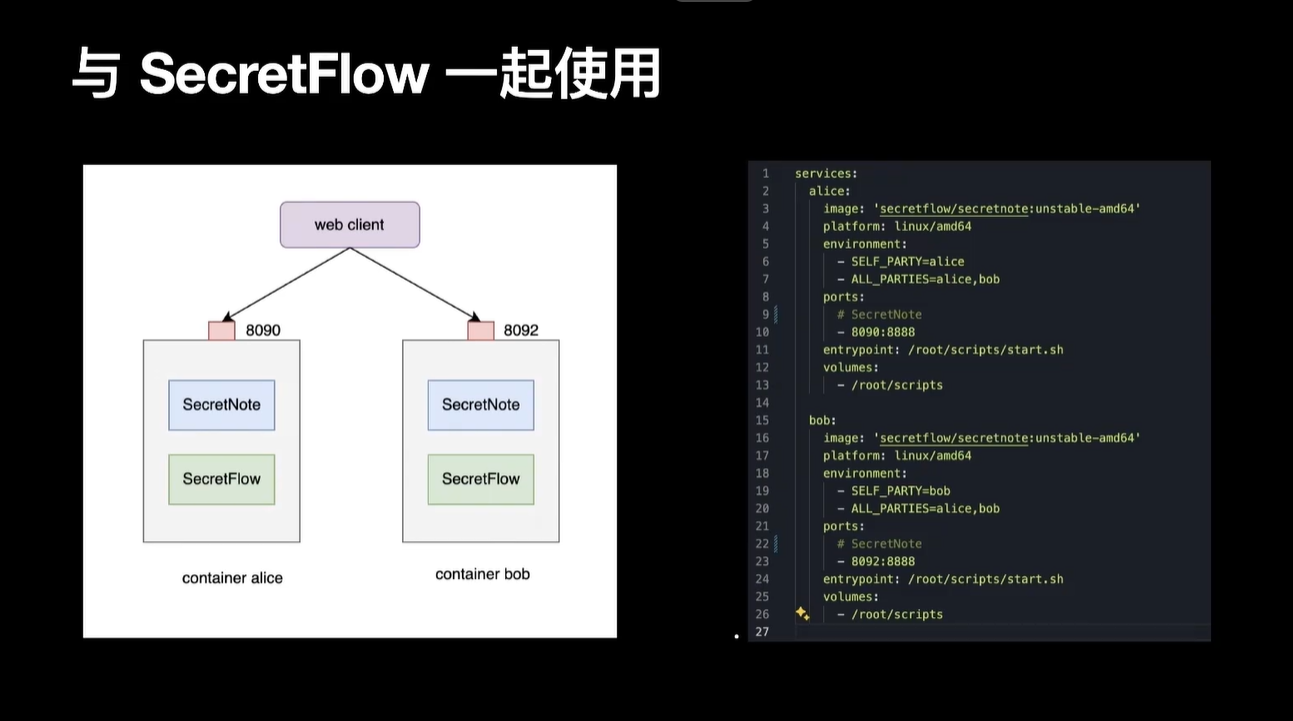 与 SecretFlow 一起使用

web client

8090

8092

SecretNote

SecretFlow

SecretNote

SecretFlow

container alice

container bob

1 services:
2   alice:
3     image: 'secretflow/secretnote:unstable-amd64'
4     platform: linux/amd64
5     environment:
6       - SELF_PARTY=alice
7       - ALL_PARTIES=alice,bob
8     ports:
9       # SecretNote
10      - 8090:8888
11    entrypoint: /root/scripts/start.sh
12    volumes:
13      - /root/scripts
14
15  bob:
16    image: 'secretflow/secretnote:unstable-amd64'
17    platform: linux/amd64
18    environment:
19      - SELF_PARTY=bob
20      - ALL_PARTIES=alice,bob
21    ports:
22      # SecretNote
23      - 8092:8888
24    entrypoint: /root/scripts/start.sh
25    volumes:
26      - /root/scripts
27